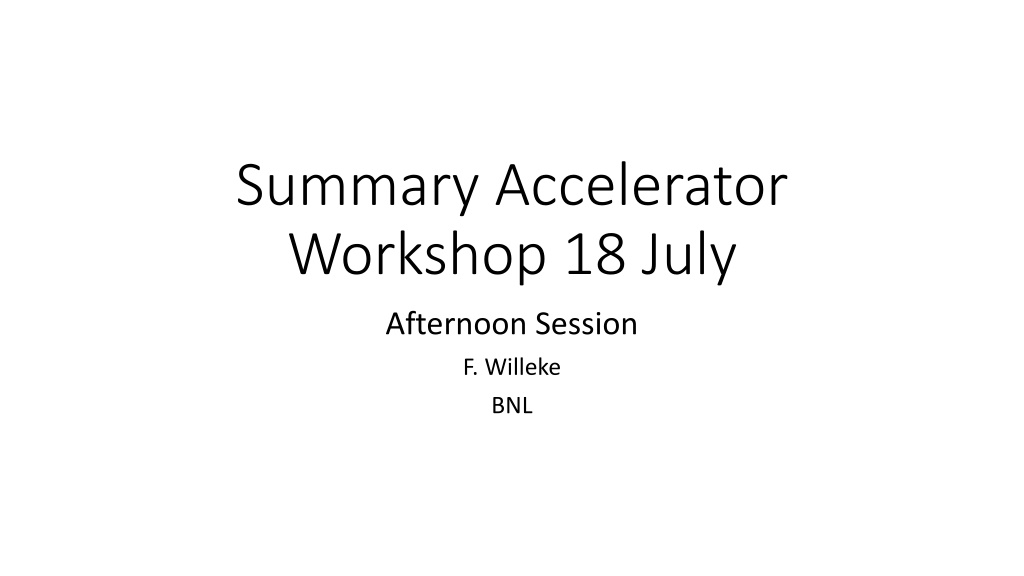 Summary Accelerator Workshop 18 July

Afternoon Session

F. Willeke

BNL